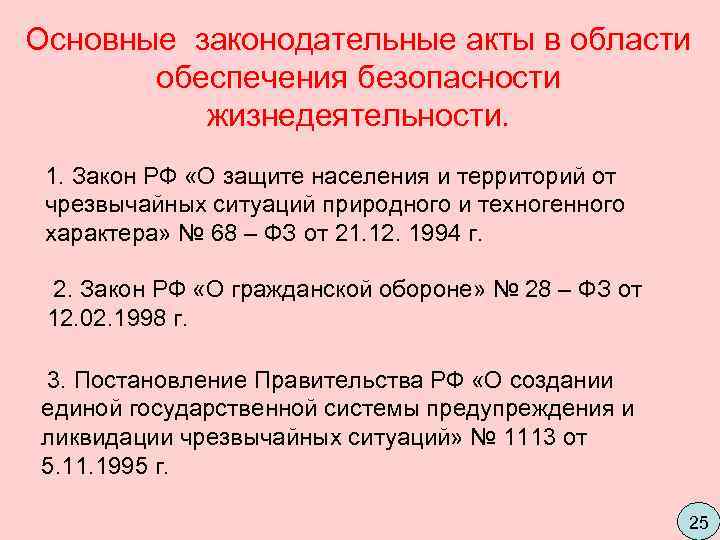 Основные законодательные акты в области обеспечения безопасности жизнедеятельности.

1. Закон РФ «О защите населения и территорий от чрезвычайных ситуаций природного и техногенного характера» № 68 – ФЗ от 21.12. 1994 г.

2. Закон РФ «О гражданской обороне» № 28 – ФЗ от 12.02.1998 г.

3. Постановление Правительства РФ «О создании единой государственной системы предупреждения и ликвидации чрезвычайных ситуаций» № 1113 от 5.11.1995 г.

25